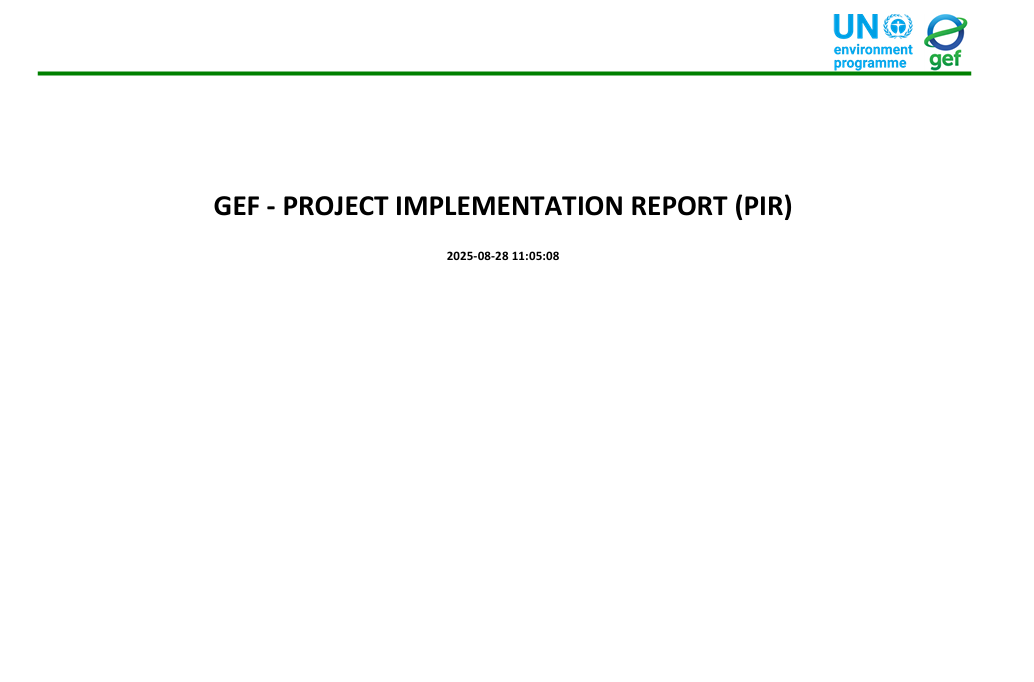 UN
environment
programme
gef

GEF - PROJECT IMPLEMENTATION REPORT (PIR)

2025-08-28 11:05:08